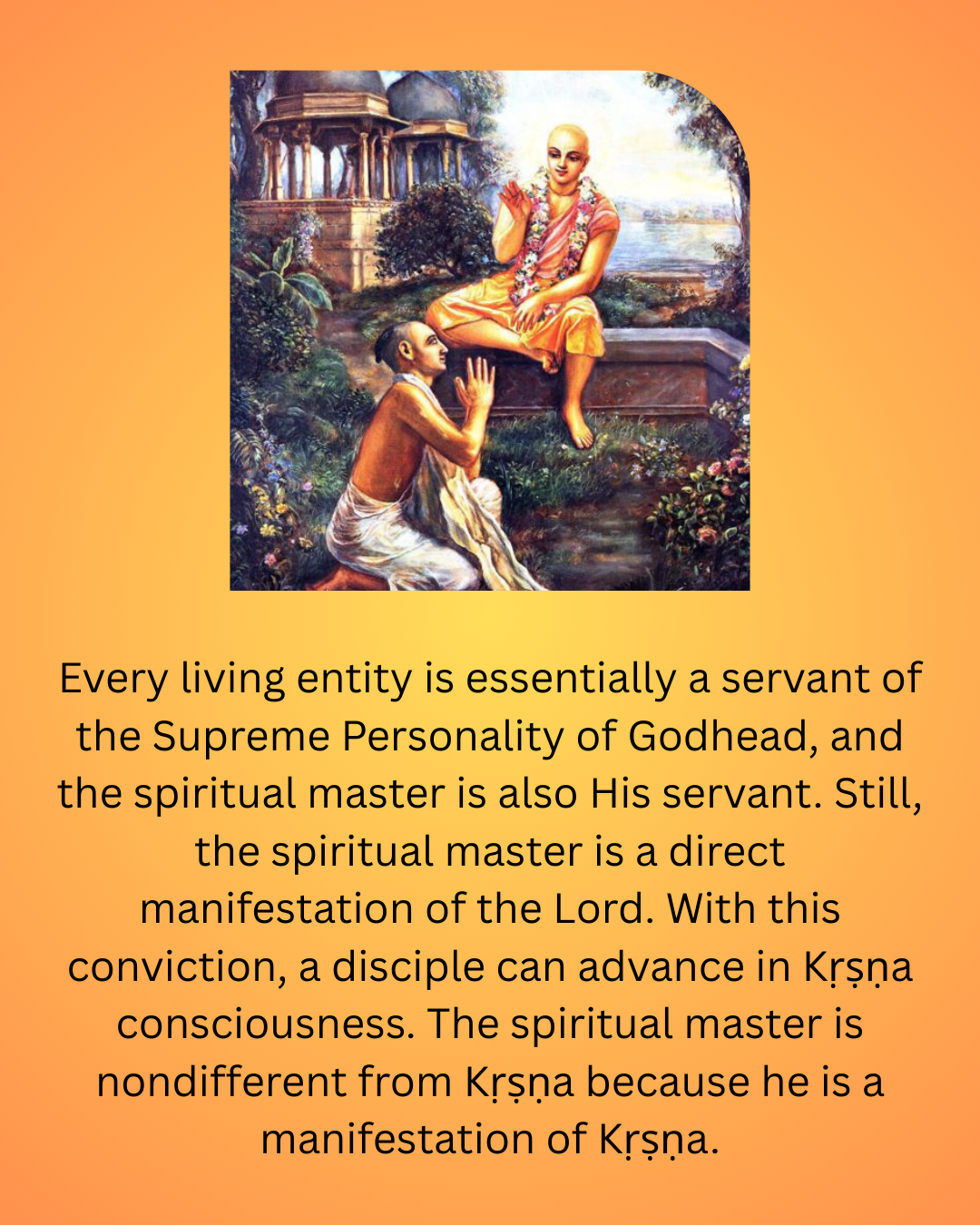 Every living entity is essentially a servant of the Supreme Personality of Godhead, and the spiritual master is also His servant. Still, the spiritual master is a direct manifestation of the Lord. With this conviction, a disciple can advance in Kṛṣṇa consciousness. The spiritual master is nondifferent from Kṛṣṇa because he is a manifestation of Kṛṣṇa.